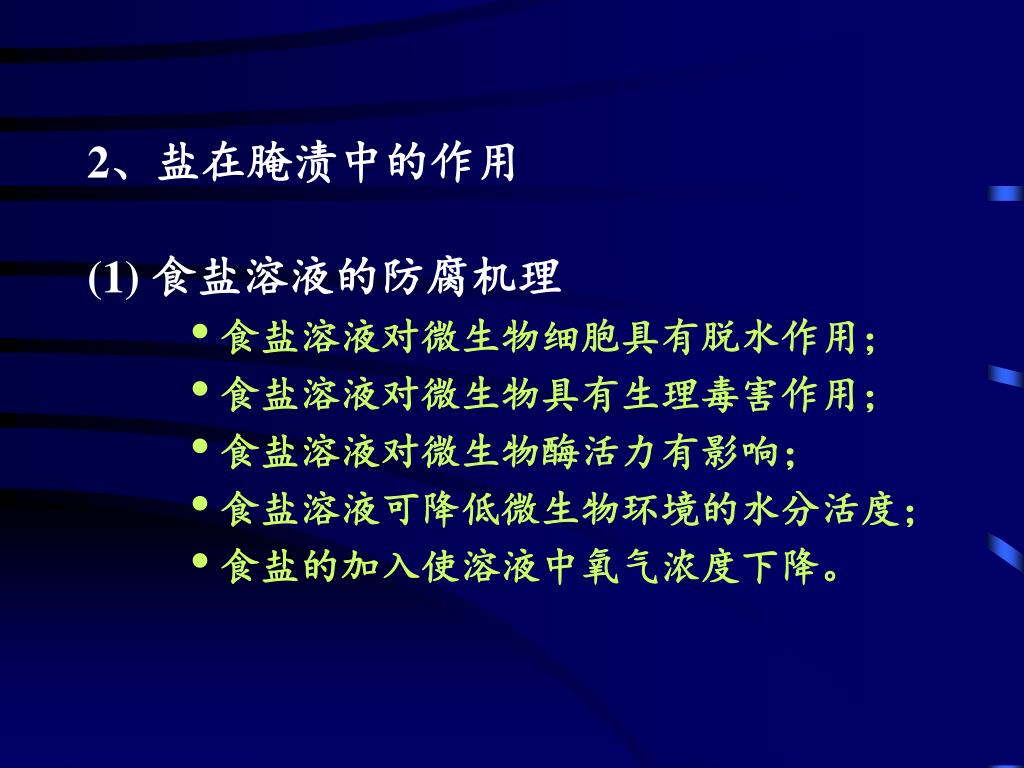 2、盐在腌渍中的作用

(1) 食盐溶液的防腐机理

• 食盐溶液对微生物细胞具有脱水作用;
• 食盐溶液对微生物具有生理毒害作用;
• 食盐溶液对微生物酶活力有影响;
• 食盐溶液可降低微生物环境的水分活度;
• 食盐的加入使溶液中氧气浓度下降。